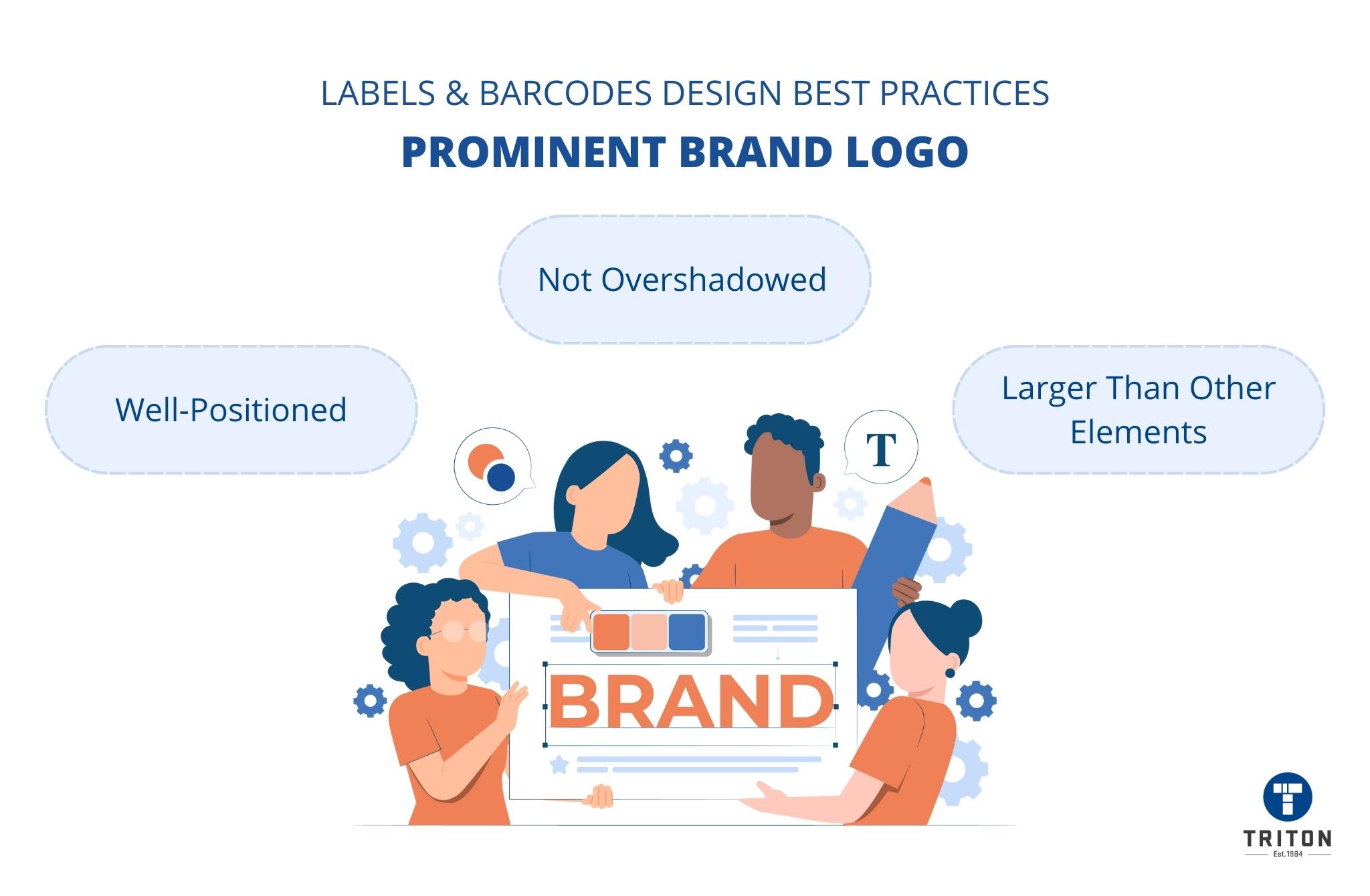 LABELS & BARCODES DESIGN BEST PRACTICES

PROMINENT BRAND LOGO

Not Overshadowed

Well-Positioned

Larger Than Other Elements

T

BRAND

TRITON

Est. 1984